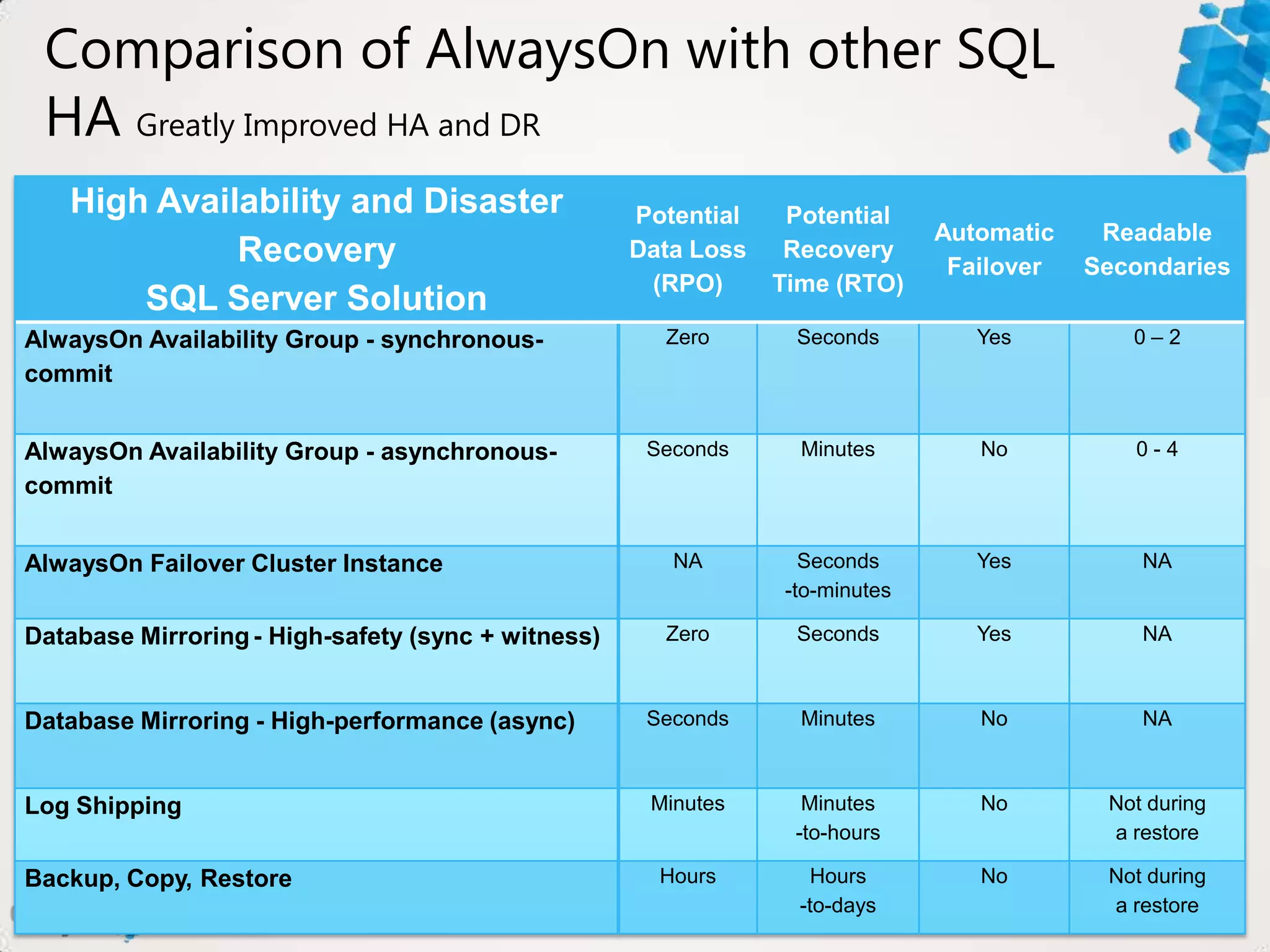 Comparison of AlwaysOn with other SQL HA Greatly Improved HA and DR

| High Availability and Disaster Recovery SQL Server Solution | Potential Data Loss (RPO) | Potential Recovery Time (RTO) | Automatic Failover | Readable Secondaries |
|---|---|---|---|---|
| AlwaysOn Availability Group - synchronous-commit | Zero | Seconds | Yes | 0 – 2 |
| AlwaysOn Availability Group - asynchronous-commit | Seconds | Minutes | No | 0 - 4 |
| AlwaysOn Failover Cluster Instance | NA | Seconds -to-minutes | Yes | NA |
| Database Mirroring - High-safety (sync + witness) | Zero | Seconds | Yes | NA |
| Database Mirroring - High-performance (async) | Seconds | Minutes | No | NA |
| Log Shipping | Minutes | Minutes -to-hours | No | Not during a restore |
| Backup, Copy, Restore | Hours | Hours -to-days | No | Not during a restore |